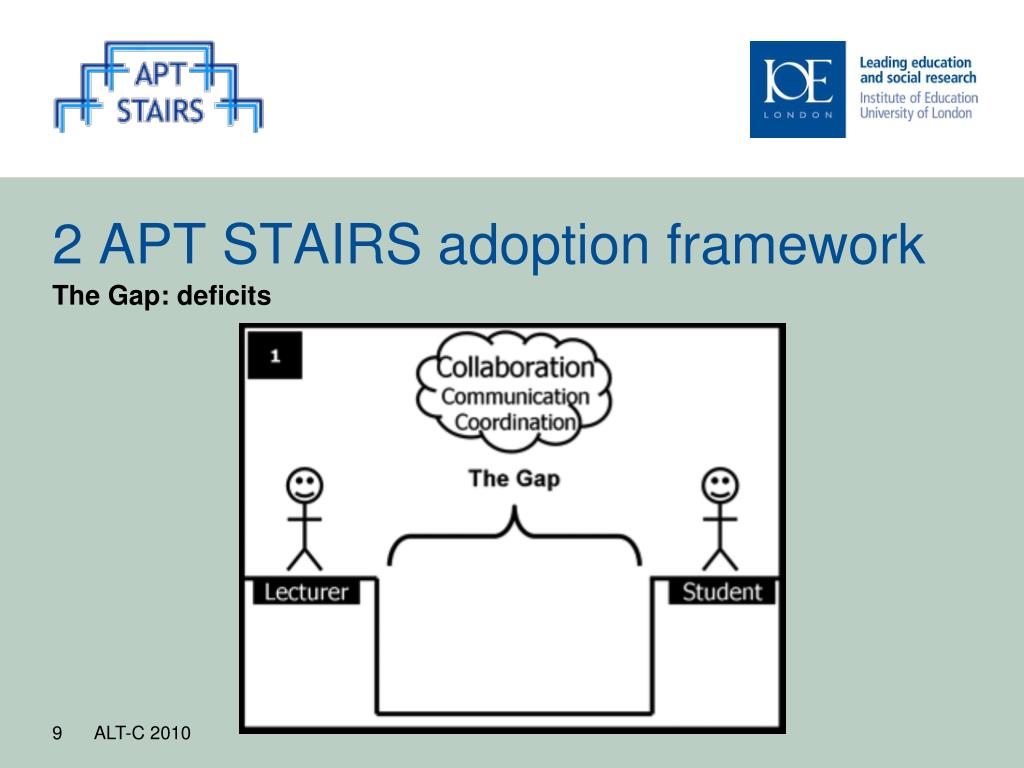 APT STAIRS

IOE LONDON

Leading education and social research
Institute of Education
University of London

2 APT STAIRS adoption framework

The Gap: deficits

1

Collaboration
Communication
Coordination

The Gap

Lecturer

Student

9 ALT-C 2010